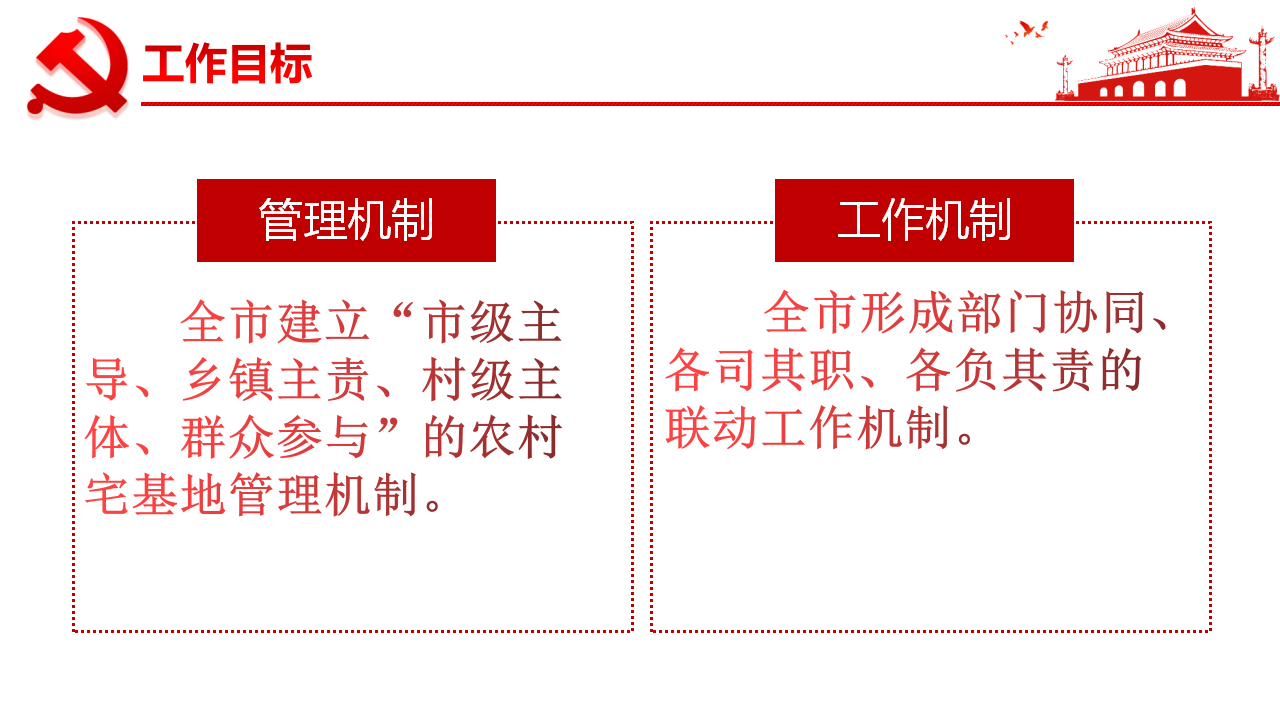 工作目标

管理机制

全市建立“市级主导、乡镇主责、村级主体、群众参与”的农村宅基地管理机制。

工作机制

全市形成部门协同、各司其职、各负其责的联动工作机制。